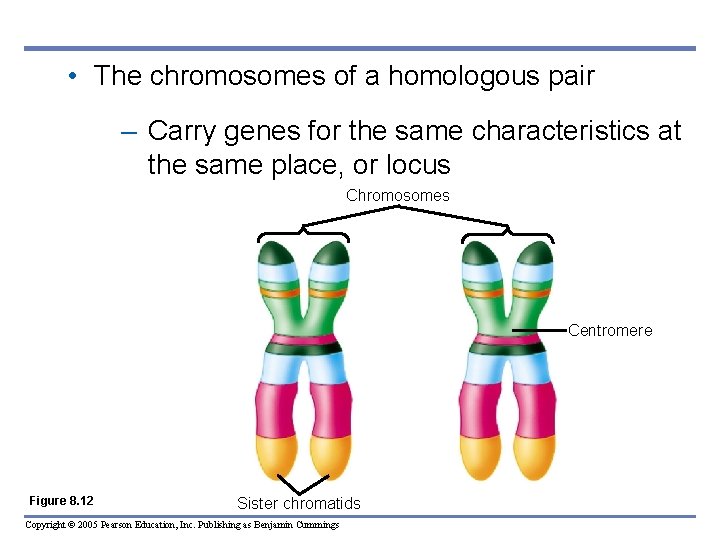 • The chromosomes of a homologous pair

– Carry genes for the same characteristics at the same place, or locus

Chromosomes

Centromere

Sister chromatids

Figure 8.12

Copyright © 2005 Pearson Education, Inc. Publishing as Benjamin Cummings